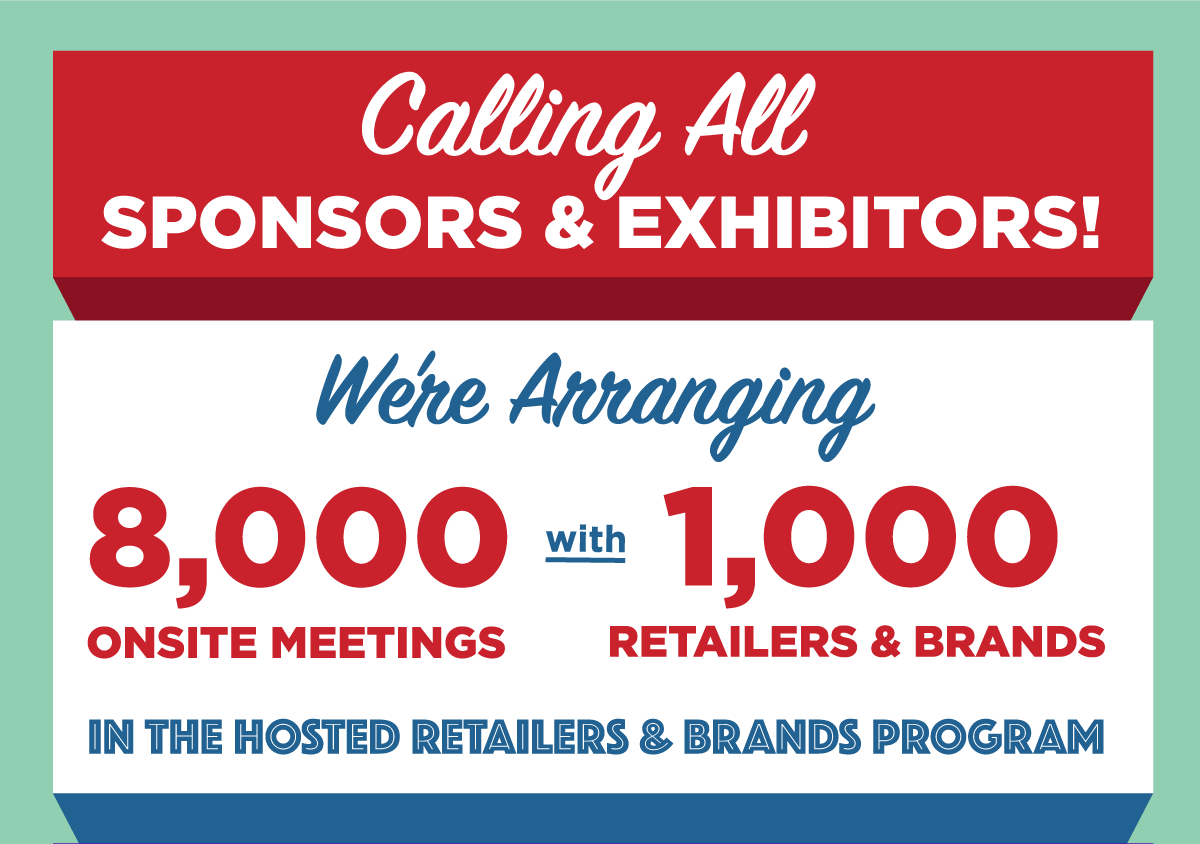 Calling All
SPONSORS & EXHIBITORS!

We're Arranging

8,000 ONSITE MEETINGS with 1,000 RETAILERS & BRANDS

IN THE HOSTED RETAILERS & BRANDS PROGRAM